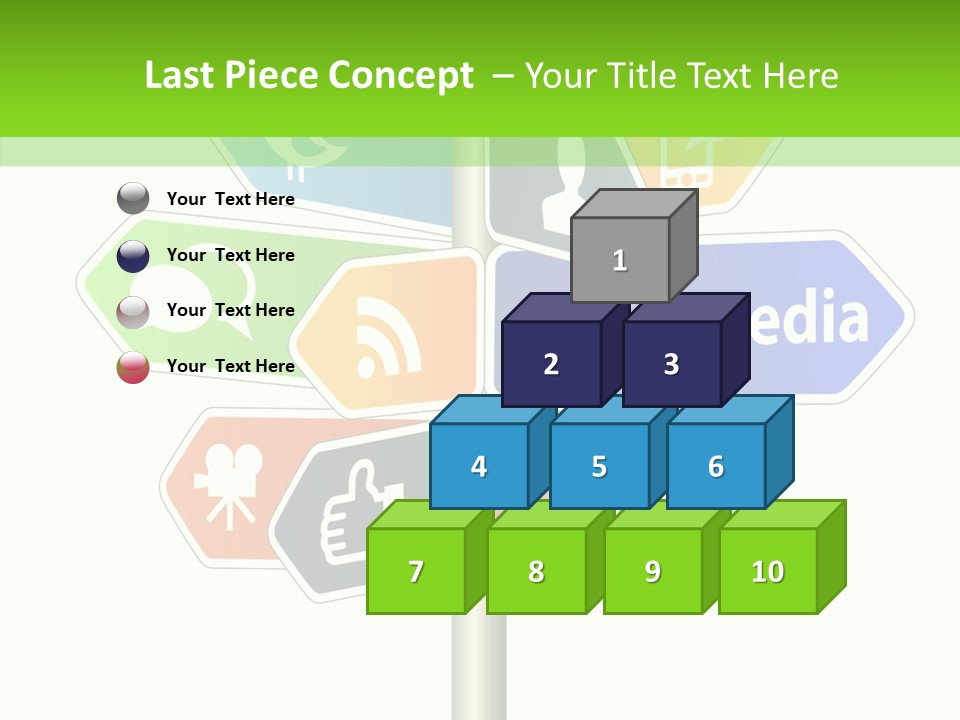 Last Piece Concept – Your Title Text Here

Your Text Here

Your Text Here

Your Text Here

Your Text Here

edia

1

2

3

4

5

6

7

8

9

10